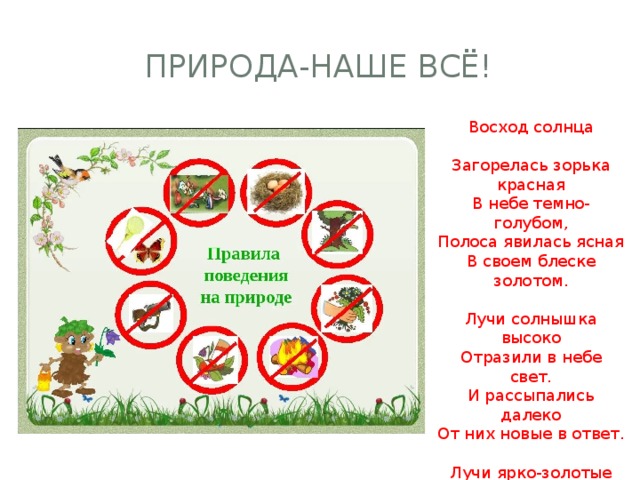 ПРИРОДА-НАШЕ ВСЁ!

Правила поведения на природе

Восход солнца

Загорелась зорька красная
В небе темно-голубом,
Полоса явилась ясная
В своем блеске золотом.

Лучи солнышка высоко
Отразили в небе свет.
И рассыпались далеко
От них новые в ответ.

Лучи ярко-золотые